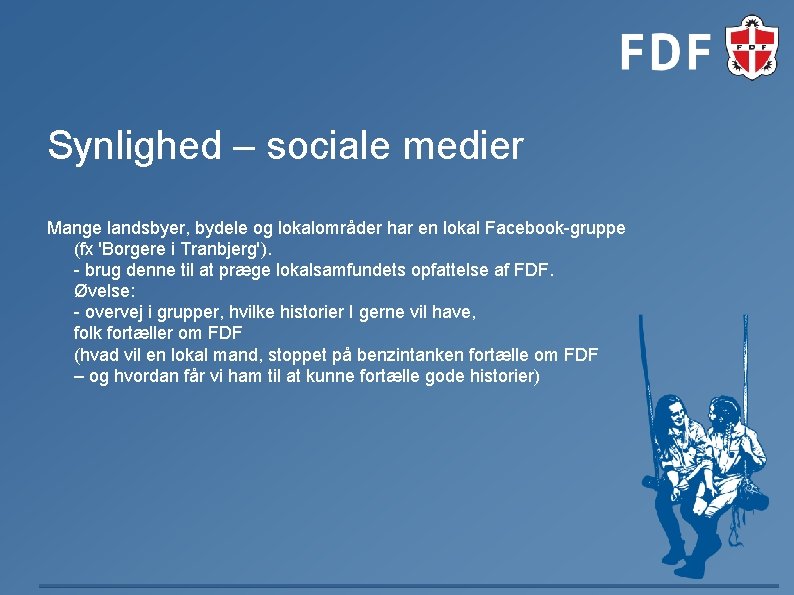 FDF

FDF

Synlighed – sociale medier

Mange landsbyer, bydele og lokalområder har en lokal Facebook-gruppe (fx 'Borgere i Tranbjerg').
- brug denne til at præge lokalsamfundets opfattelse af FDF.
Øvelse:
- overvej i grupper, hvilke historier I gerne vil have, folk fortæller om FDF
(hvad vil en lokal mand, stoppet på benzintanken fortælle om FDF – og hvordan får vi ham til at kunne fortælle gode historier)